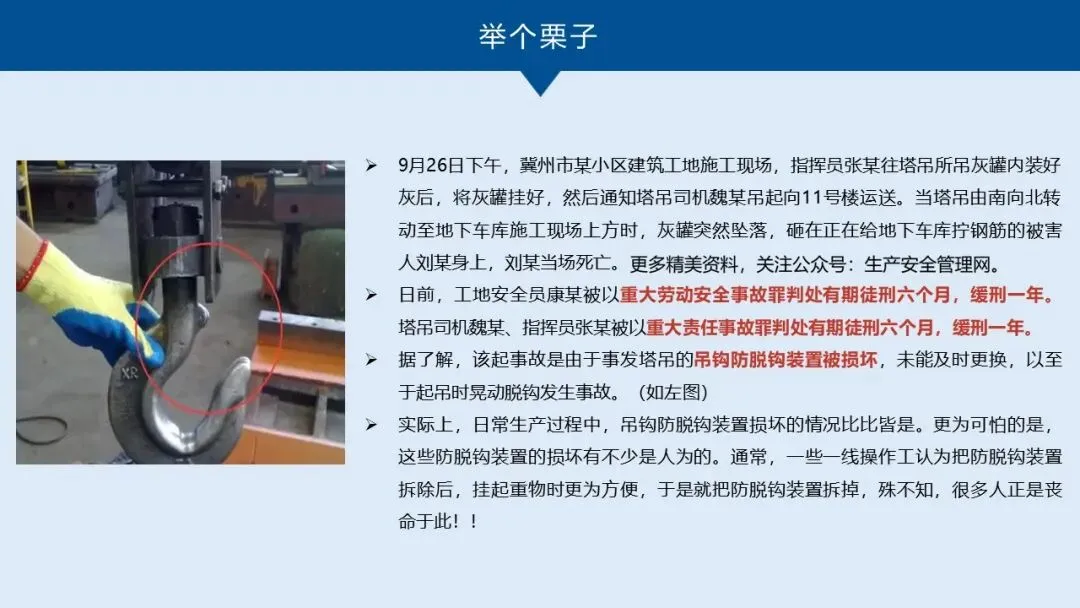 举个栗子

XR

➢ 9月26日下午，冀州市某小区建筑工地施工现场，指挥员张某往塔吊所吊灰罐内装好灰后，将灰罐挂好，然后通知塔吊司机魏某吊起向11号楼运送。当塔吊由南向北转动至地下车库施工现场上方时，灰罐突然坠落，砸在正在给地下车库拧钢筋的被害人刘某身上，刘某当场死亡。更多精美资料，关注公众号：生产安全管理网。

➢ 日前，工地安全员康某被以重大劳动安全事故罪判处有期徒刑六个月，缓刑一年。塔吊司机魏某、指挥员张某被以重大责任事故罪判处有期徒刑六个月，缓刑一年。

➢ 据了解，该起事故是由于事发塔吊的吊钩防脱钩装置被损坏，未能及时更换，以至于起吊时晃动脱钩发生事故。（如左图）

➢ 实际上，日常生产过程中，吊钩防脱钩装置损坏的情况比比皆是。更为可怕的是，这些防脱钩装置的损坏有不少是人为的。通常，一些一线操作工认为把防脱钩装置拆除后，挂起重物时更为方便，于是就把防脱钩装置拆掉，殊不知，很多人正是丧命于此！！